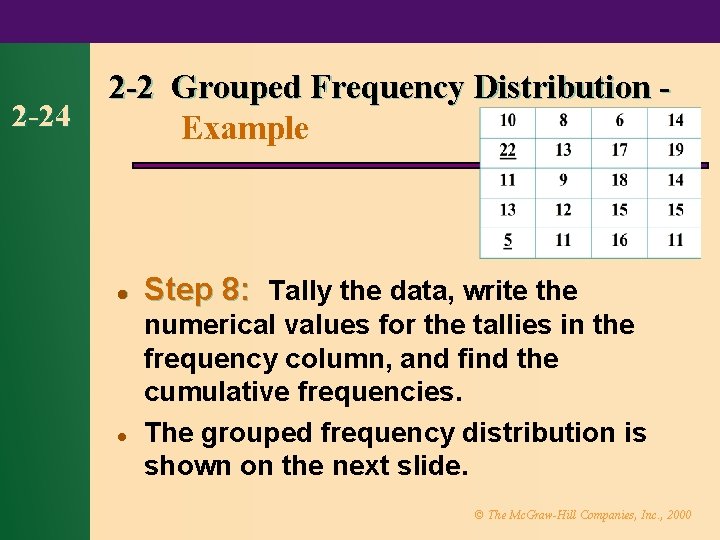 2-24

2-2 Grouped Frequency Distribution - Example

| 10 | 8 | 6 | 14 |
|---|---|---|---|
| 22 | 13 | 17 | 19 |
| 11 | 9 | 18 | 14 |
| 13 | 12 | 15 | 15 |
| 5 | 11 | 16 | 11 |

• Step 8: Tally the data, write the numerical values for the tallies in the frequency column, and find the cumulative frequencies.

• The grouped frequency distribution is shown on the next slide.

© The McGraw-Hill Companies, Inc., 2000